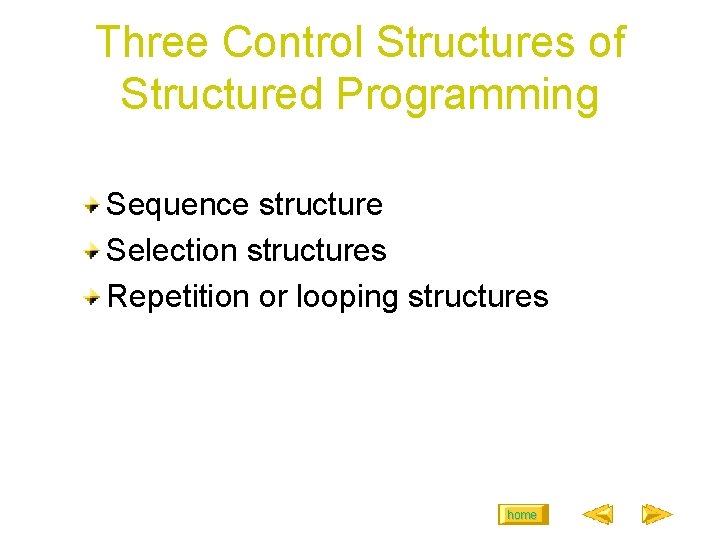 Three Control Structures of Structured Programming

Sequence structure
Selection structures
Repetition or looping structures

home